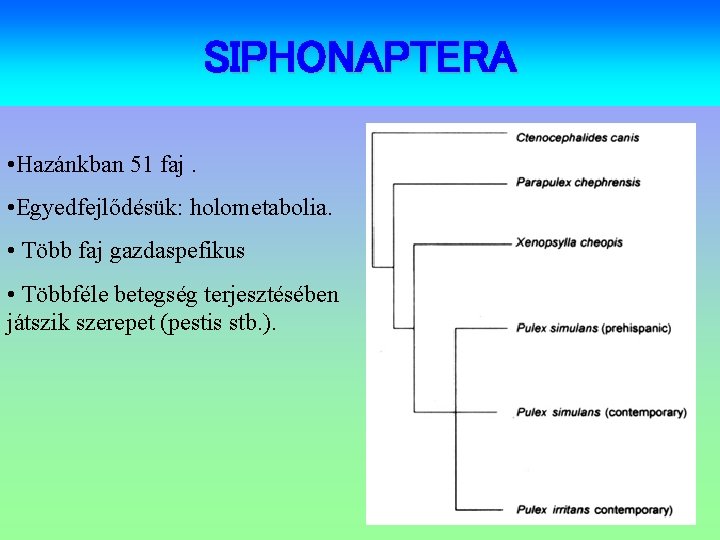 SIPHONAPTERA

•Hazánkban 51 faj .

•Egyedfejlődésük: holometabolia.

• Több faj gazdaspefikus

• Többféle betegség terjesztésében játszik szerepet (pestis stb.).

Ctenocephalides canis

Parapulex chephrensis

Xenopsylla cheopis

Pulex simulans (prehispanic)

Pulex simulans (contemporary)

Pulex irritans contemporary)